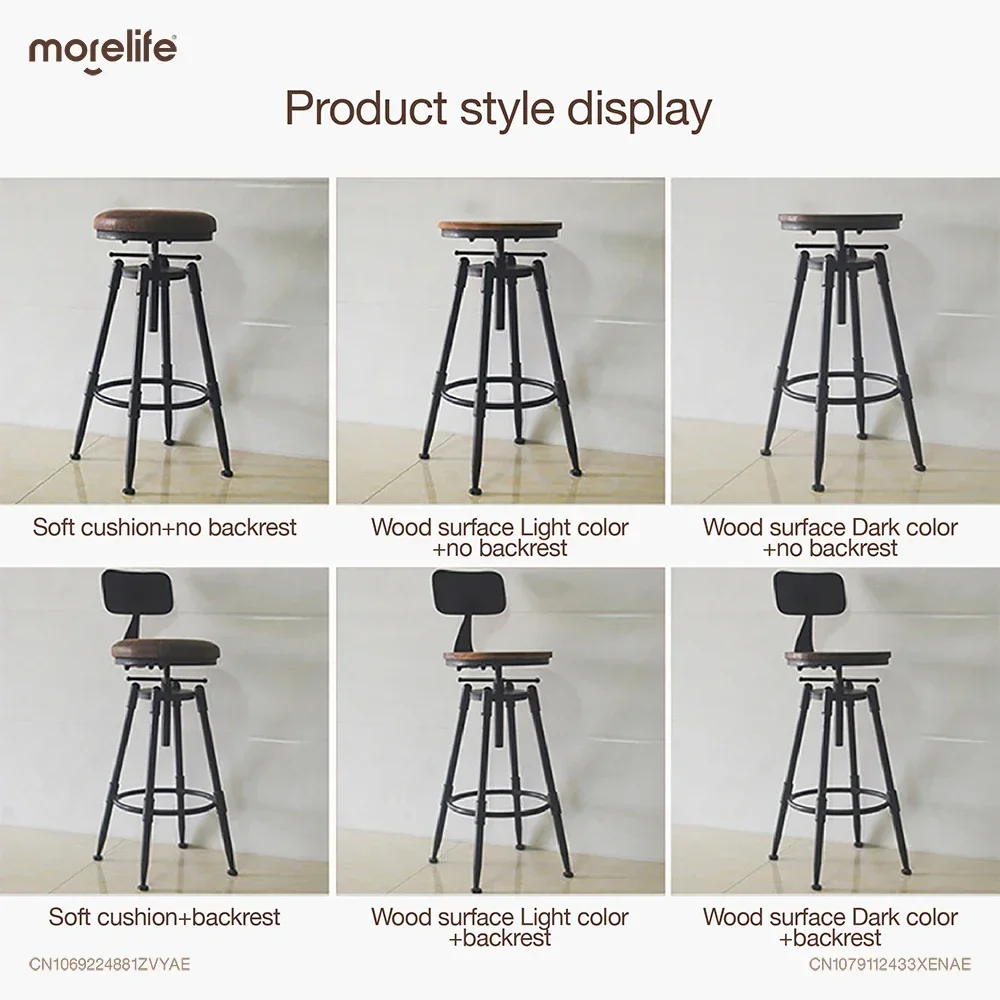 morelife

Product style display

Soft cushion+no backrest

Wood surface Light color +no backrest

Wood surface Dark color +no backrest

Soft cushion+backrest

Wood surface Light color +backrest

Wood surface Dark color +backrest

CN1069224881ZVYAE

CN1079112433XENAE